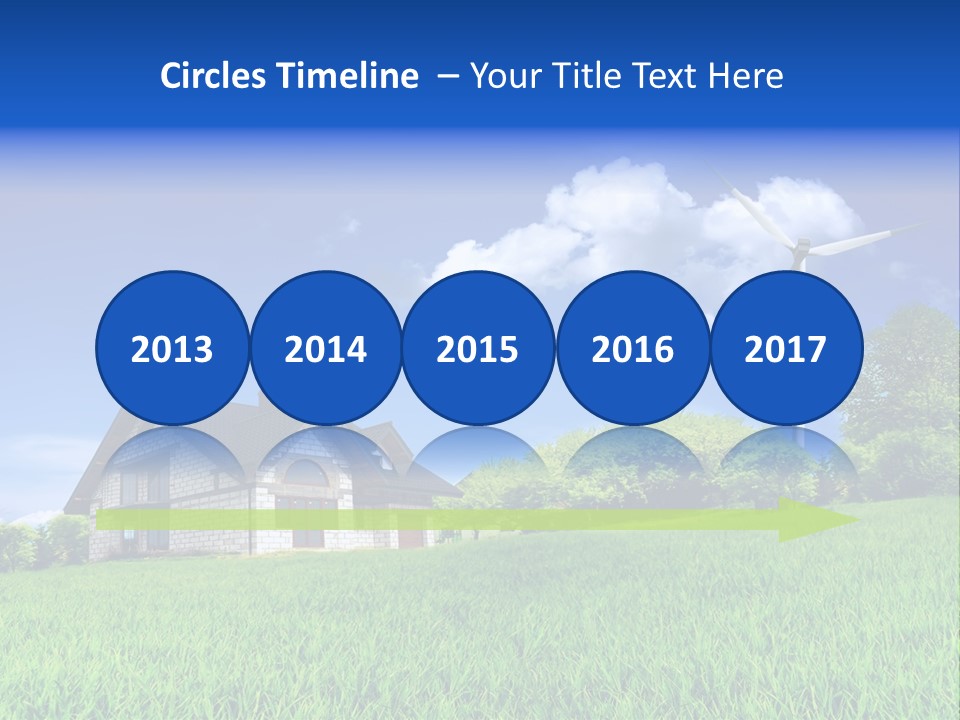 Circles Timeline – Your Title Text Here

2013 2014 2015 2016 2017